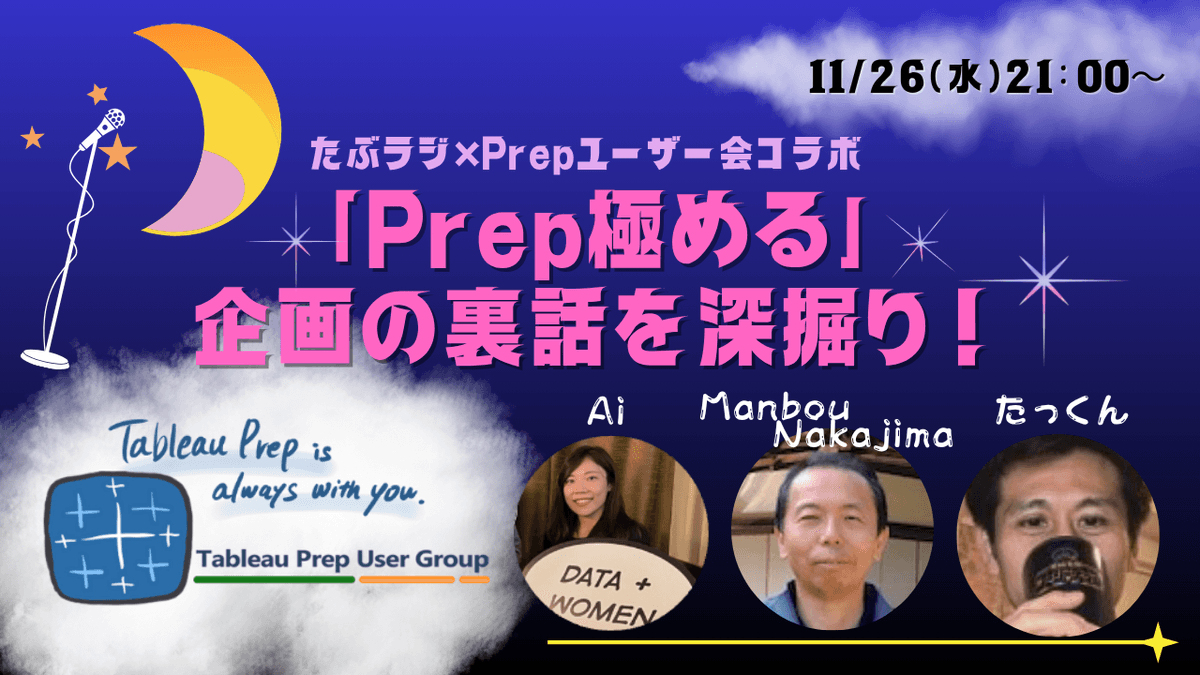 11/26(水)21:00〜

たぶラジ×Prepユーザー会コラボ

「Prep極める」
企画の裏話を深掘り!

Tableau Prep is always with you.

Tableau Prep User Group

Ai

Manbou Nakajima

たっくん

DATA + WOMEN